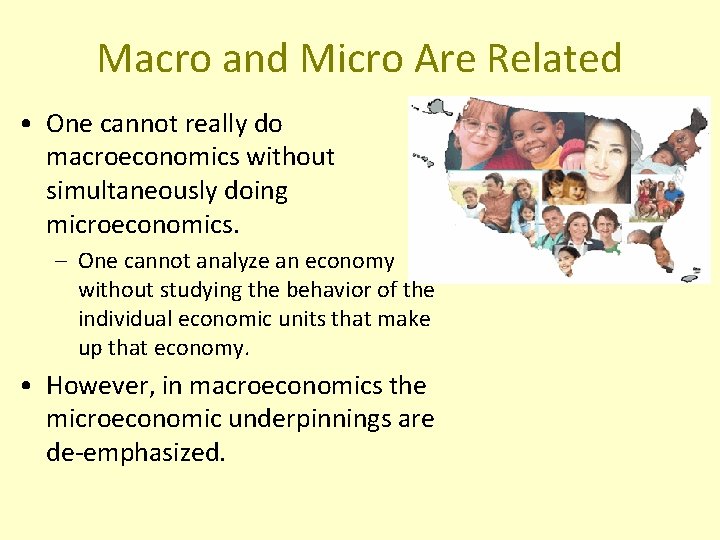 Macro and Micro Are Related

• One cannot really do macroeconomics without simultaneously doing microeconomics.

– One cannot analyze an economy without studying the behavior of the individual economic units that make up that economy.

• However, in macroeconomics the microeconomic underpinnings are de-emphasized.